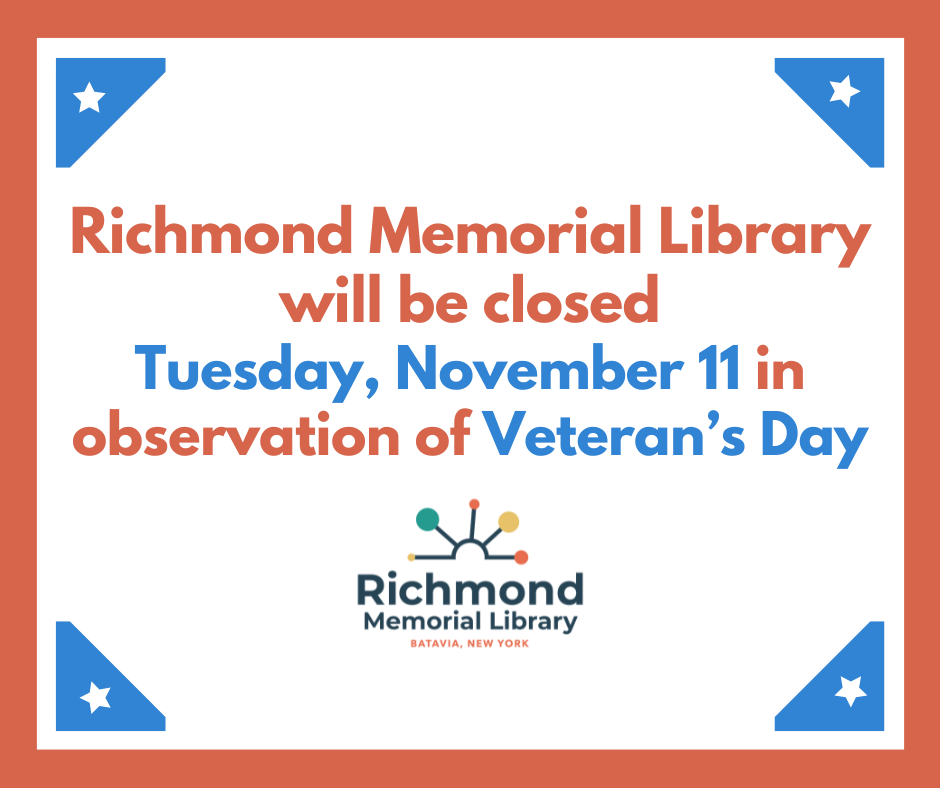 Richmond Memorial Library will be closed Tuesday, November 11 in observation of Veteran’s Day

Richmond
Memorial Library
BATAVIA, NEW YORK